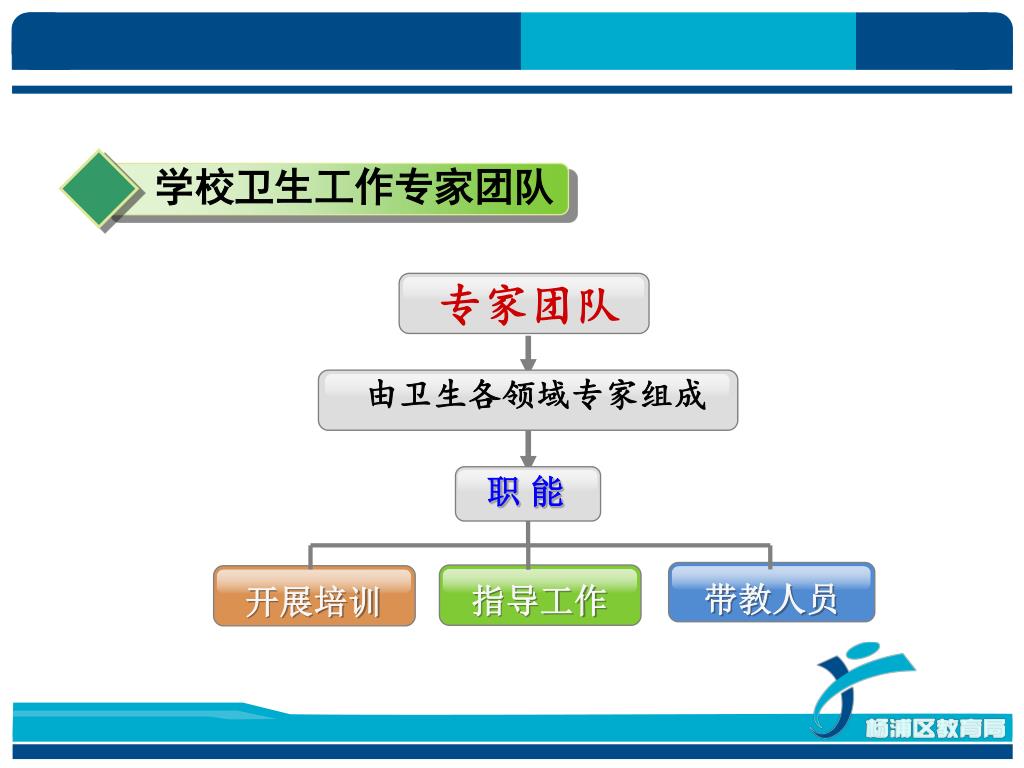 学校卫生工作专家团队

专家团队

由卫生各领域专家组成

职 能

开展培训

指导工作

带教人员

杨浦区教育局